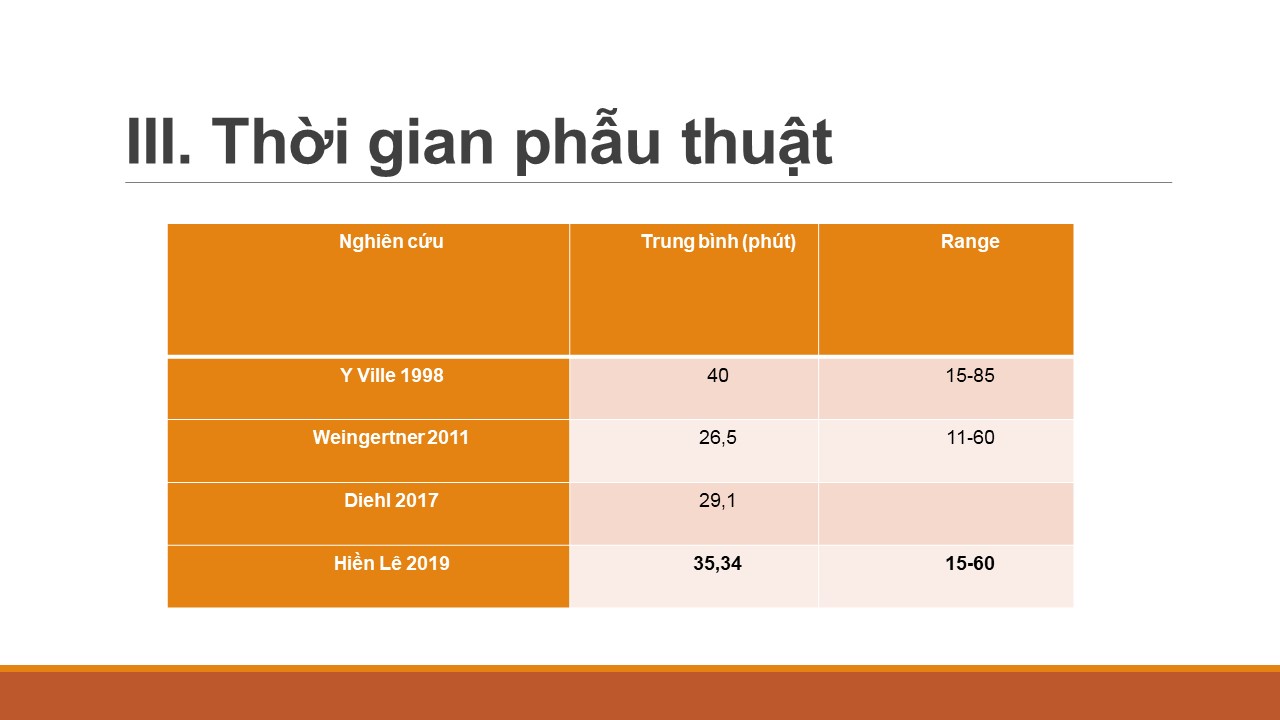 III. Thời gian phẫu thuật

| Nghiên cứu | Trung bình (phút) | Range |
|---|---|---|
| Y Ville 1998 | 40 | 15-85 |
| Weingertner 2011 | 26,5 | 11-60 |
| Diehl 2017 | 29,1 | |
| Hiền Lê 2019 | 35,34 | 15-60 |